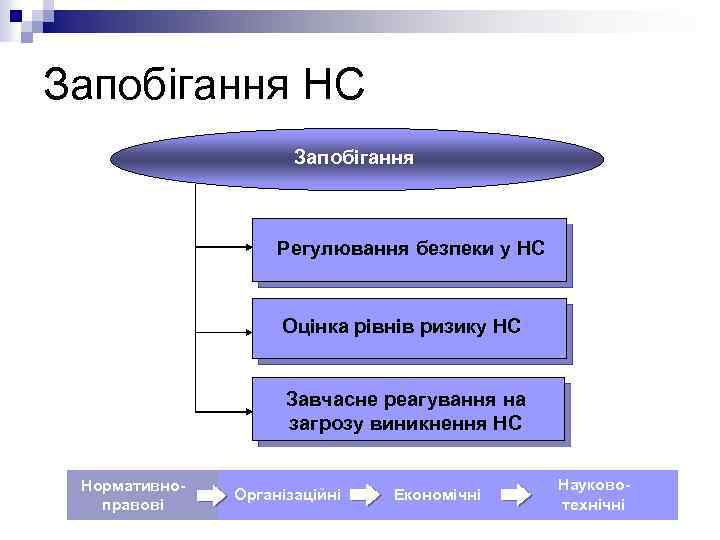 Запобігання НС

Запобігання

Регулювання безпеки у НС

Оцінка рівнів ризику НС

Завчасне реагування на загрозу виникнення НС

Нормативно-правові

Організаційні

Економічні

Науково-технічні